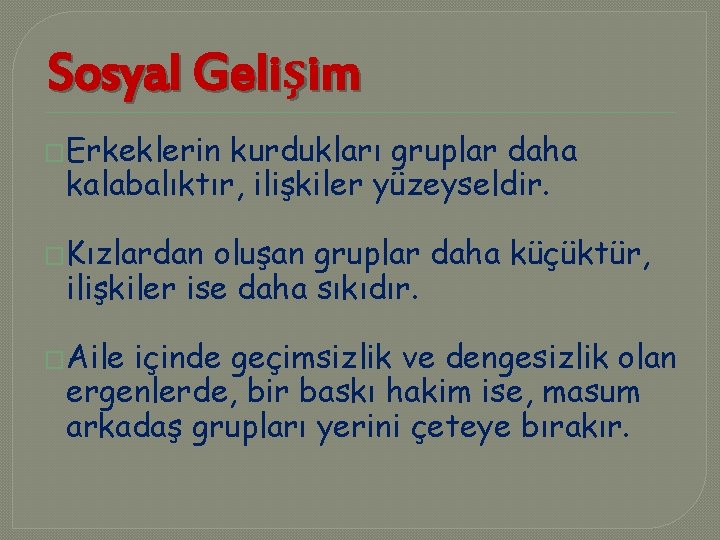 Sosyal Gelişim

Erkeklerin kurdukları gruplar daha kalabalıktır, ilişkiler yüzeyseldir.

Kızlardan oluşan gruplar daha küçüktür, ilişkiler ise daha sıkıdır.

Aile içinde geçimsizlik ve dengesizlik olan ergenlerde, bir baskı hakim ise, masum arkadaş grupları yerini çeteye bırakır.